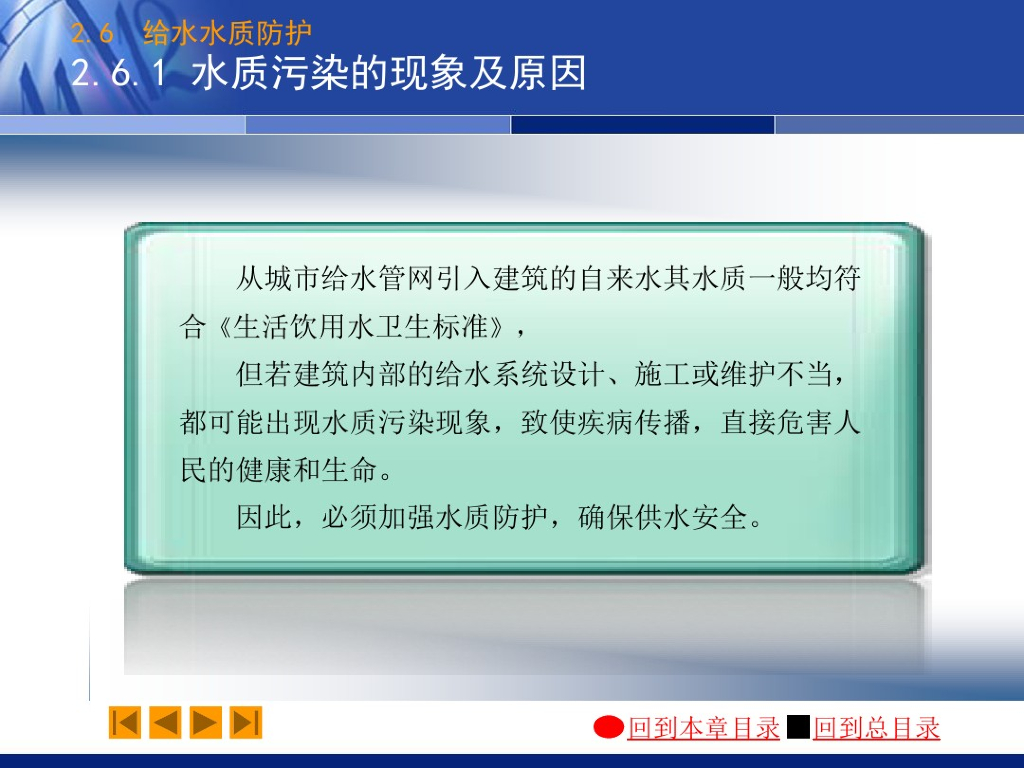 2.6 给水水质防护
2.6.1 水质污染的现象及原因

从城市给水管网引入建筑的自来水其水质一般均符合《生活饮用水卫生标准》，

但若建筑内部的给水系统设计、施工或维护不当，都可能出现水质污染现象，致使疾病传播，直接危害人民的健康和生命。

因此，必须加强水质防护，确保供水安全。

回到本章目录 回到总目录